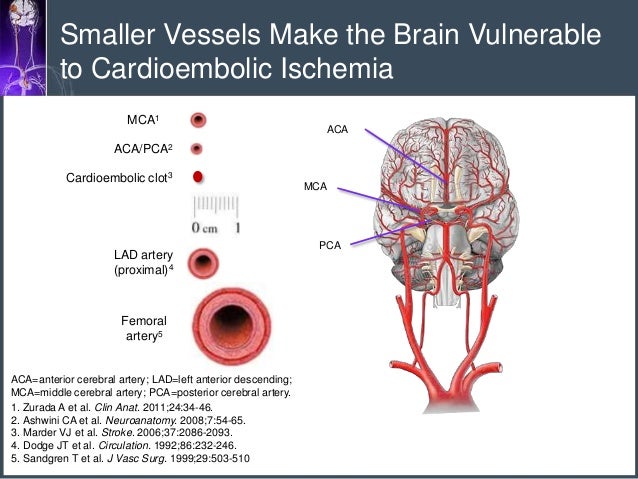 Smaller Vessels Make the Brain Vulnerable to Cardioembolic Ischemia

MCA$^1$

ACA/PCA$^2$

Cardioembolic clot$^3$

0 cm 1

LAD artery (proximal)$^4$

Femoral artery$^5$

ACA

MCA

PCA

ACA=anterior cerebral artery; LAD=left anterior descending; MCA=middle cerebral artery; PCA=posterior cerebral artery.

1. Zurada A et al. Clin Anat. 2011;24:34-46.
2. Ashwini CA et al. Neuroanatomy. 2008;7:54-65.
3. Marder VJ et al. Stroke. 2006;37:2086-2093.
4. Dodge JT et al. Circulation. 1992;86:232-246.
5. Sandgren T et al. J Vasc Surg. 1999;29:503-510